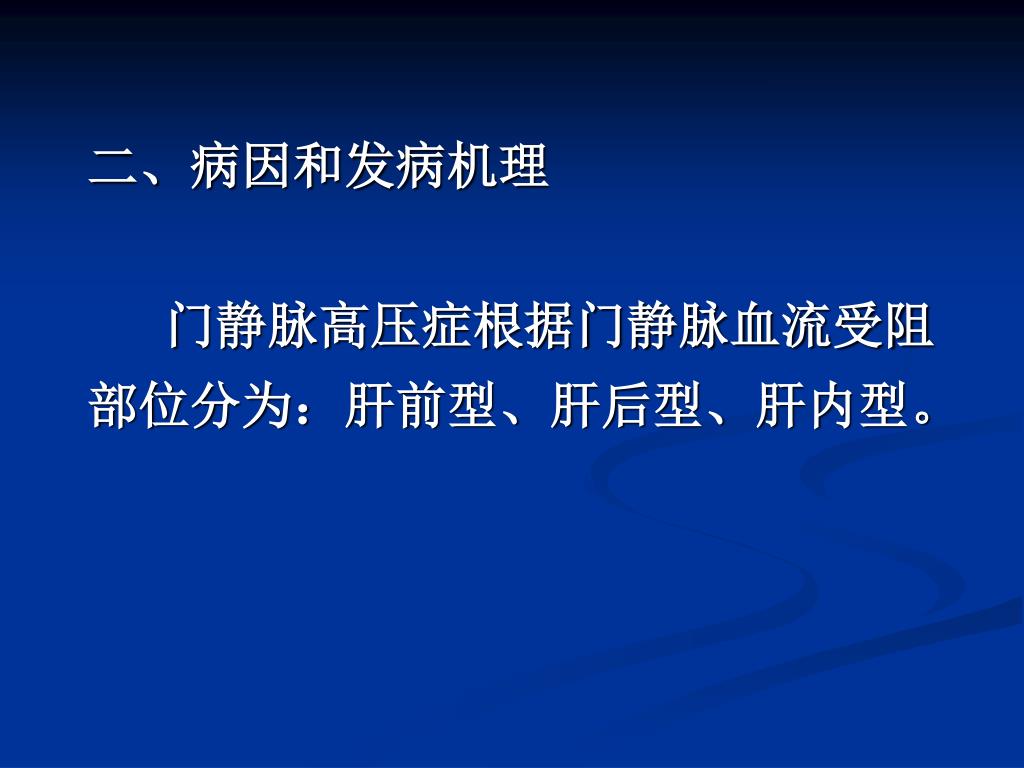 二、病因和发病机理

门静脉高压症根据门静脉血流受阻部位分为：肝前型、肝后型、肝内型。